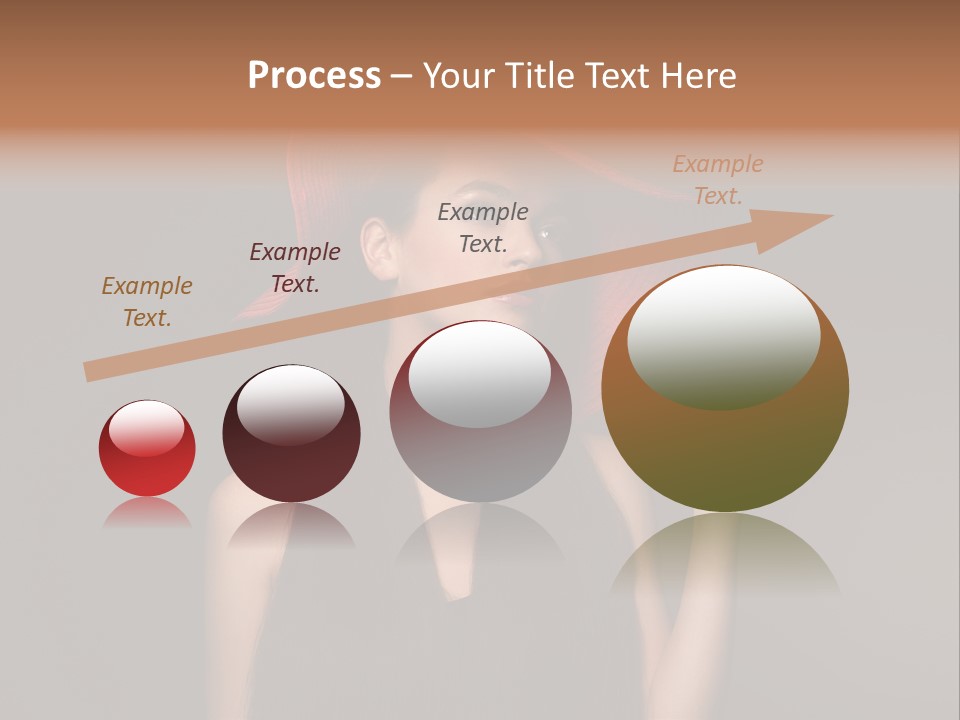 Process – Your Title Text Here

Example Text.

Example Text.

Example Text.

Example Text.